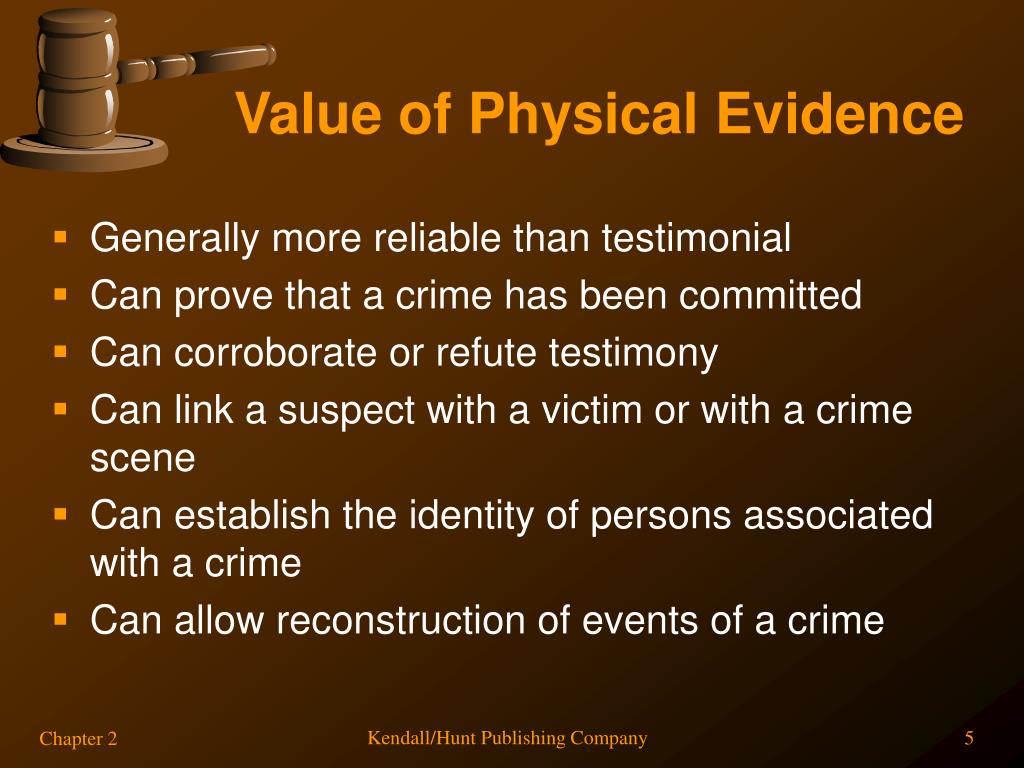 Value of Physical Evidence

- Generally more reliable than testimonial
- Can prove that a crime has been committed
- Can corroborate or refute testimony
- Can link a suspect with a victim or with a crime scene
- Can establish the identity of persons associated with a crime
- Can allow reconstruction of events of a crime

Chapter 2

Kendall/Hunt Publishing Company

5